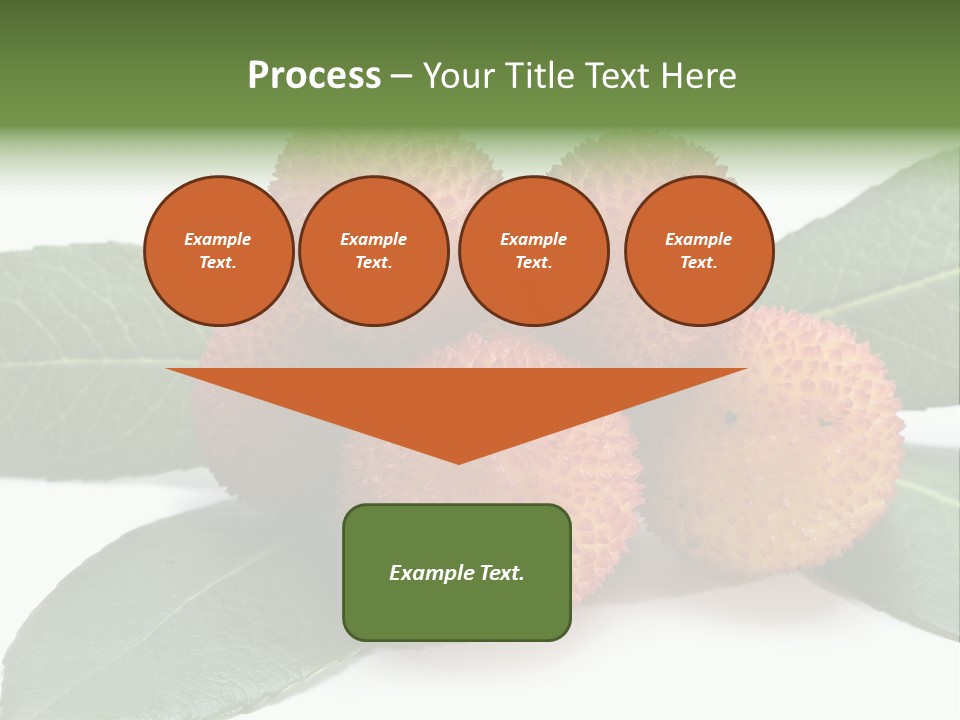 Process – Your Title Text Here

Example Text.

Example Text.

Example Text.

Example Text.

Example Text.